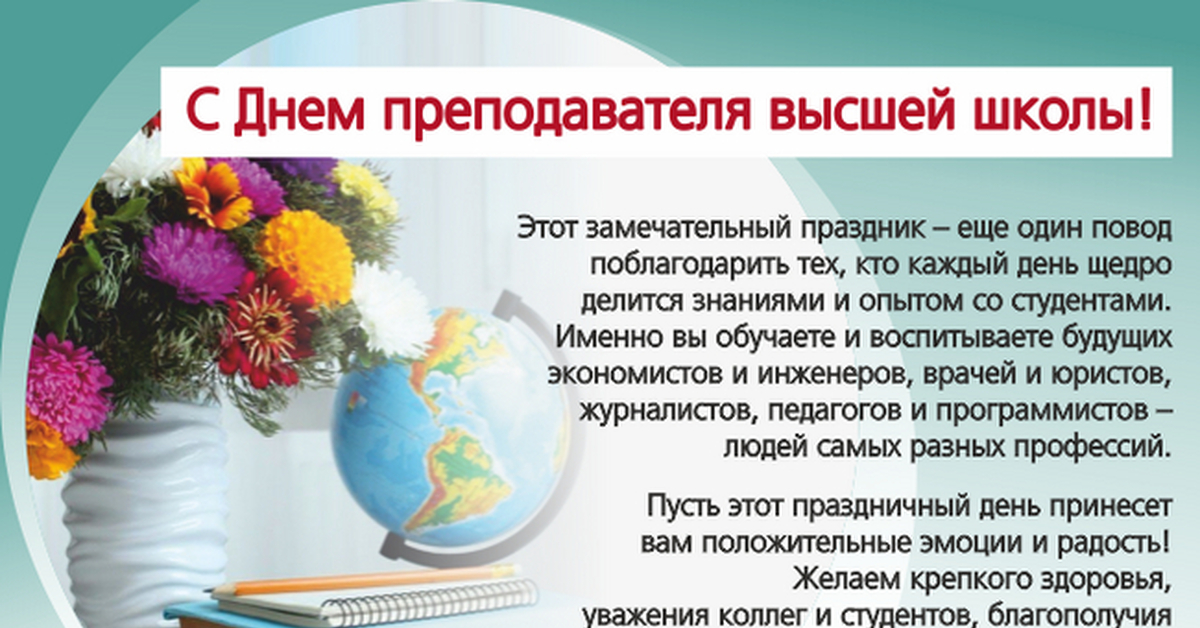 С Днем преподавателя высшей школы!

Этот замечательный праздник – еще один повод поблагодарить тех, кто каждый день щедро делится знаниями и опытом со студентами. Именно вы обучаете и воспитываете будущих экономистов и инженеров, врачей и юристов, журналистов, педагогов и программистов – людей самых разных профессий.

Пусть этот праздничный день принесет вам положительные эмоции и радость! Желаем крепкого здоровья, уважения коллег и студентов, благополучия